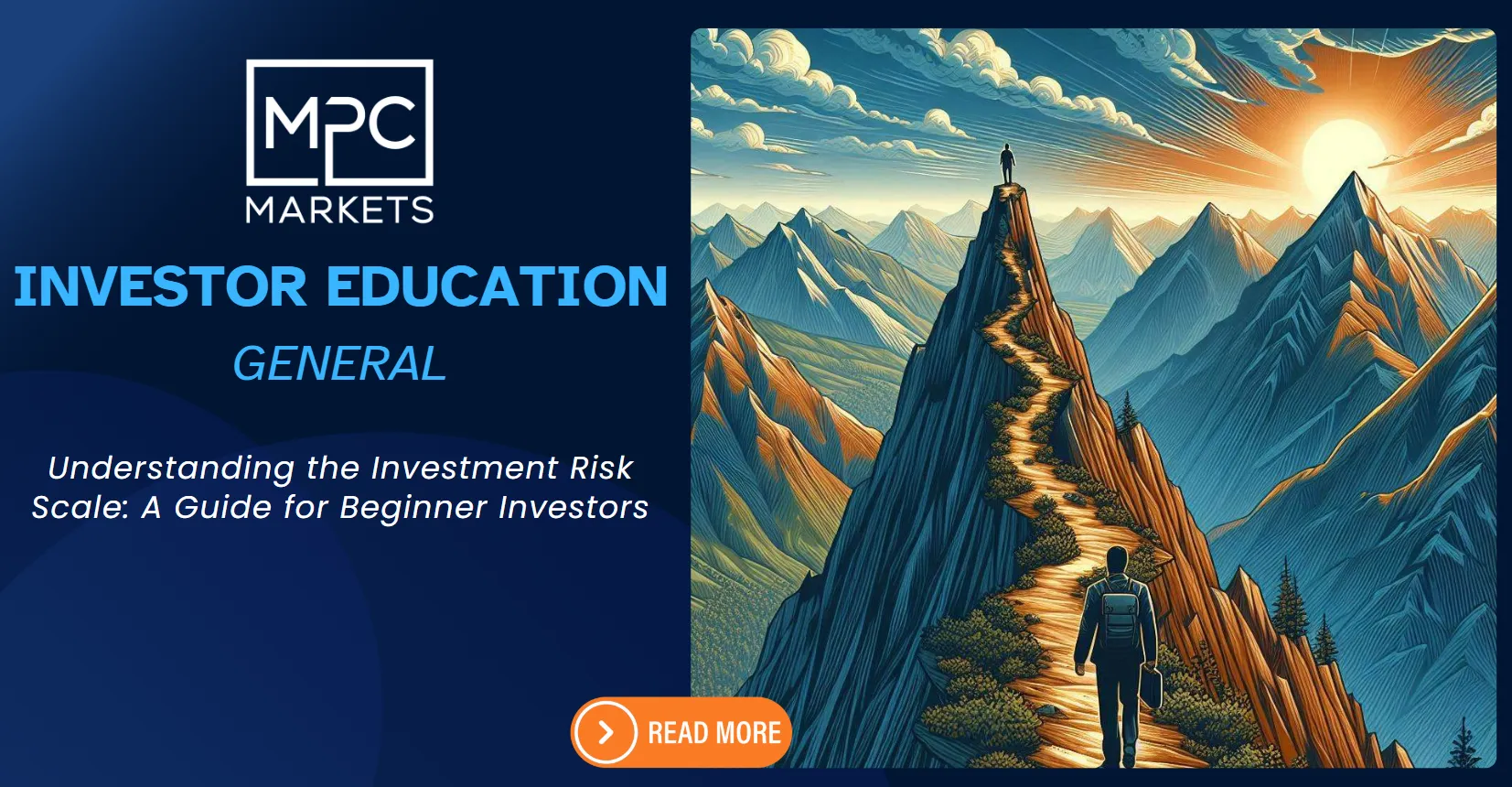 MPC
MARKETS

INVESTOR EDUCATION
GENERAL

Understanding the Investment Risk Scale: A Guide for Beginner Investors

READ MORE